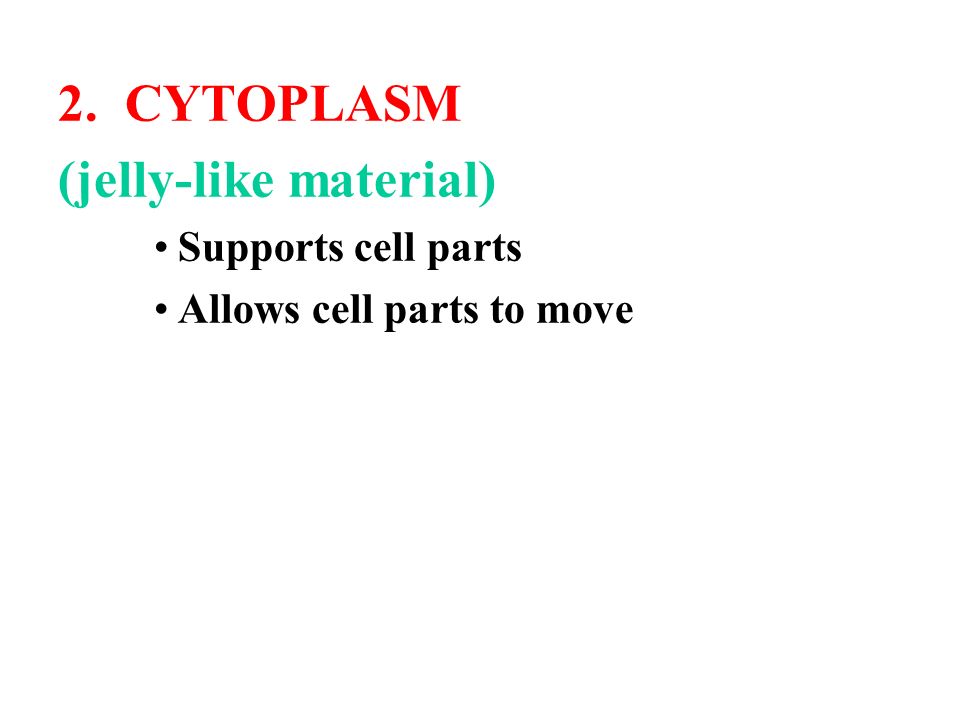 2. CYTOPLASM

(jelly-like material)

• Supports cell parts
• Allows cell parts to move